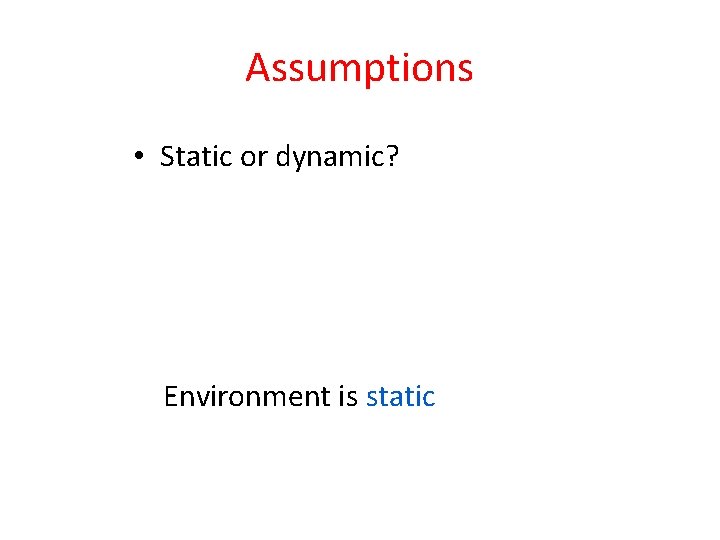 Assumptions

• Static or dynamic?

Environment is static